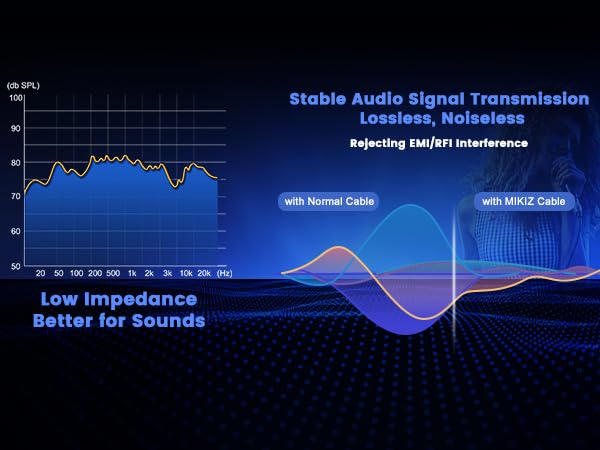 (db SPL)
100
90
80
70
60
50
20 50 100 200 500 1k 2k 3k 10k 20k (Hz)

Low Impedance
Better for Sounds

Stable Audio Signal Transmission
Lossless, Noiseless

Rejecting EMI/RFI Interference

with Normal Cable

with MIKIZ Cable